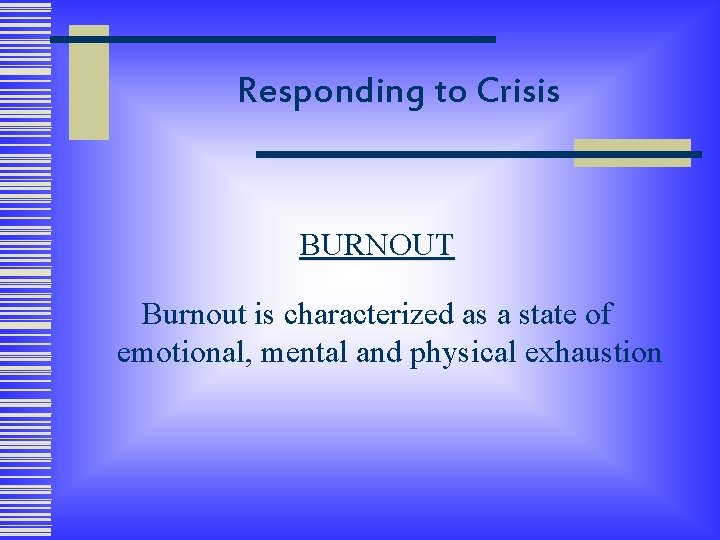 Responding to Crisis

BURNOUT

Burnout is characterized as a state of emotional, mental and physical exhaustion